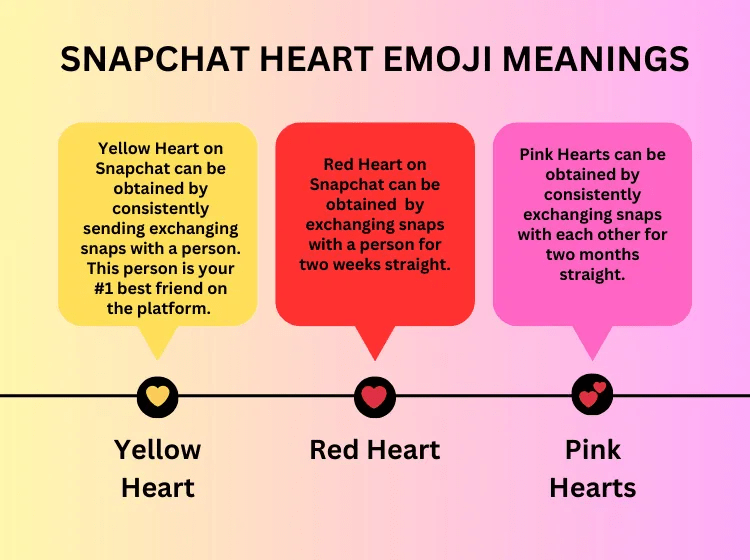 SNAPCHAT HEART EMOJI MEANINGS

Yellow Heart on Snapchat can be obtained by consistently sending exchanging snaps with a person. This person is your #1 best friend on the platform.

Red Heart on Snapchat can be obtained by exchanging snaps with a person for two weeks straight.

Pink Hearts can be obtained by consistently exchanging snaps with each other for two months straight.

Yellow Heart

Red Heart

Pink Hearts